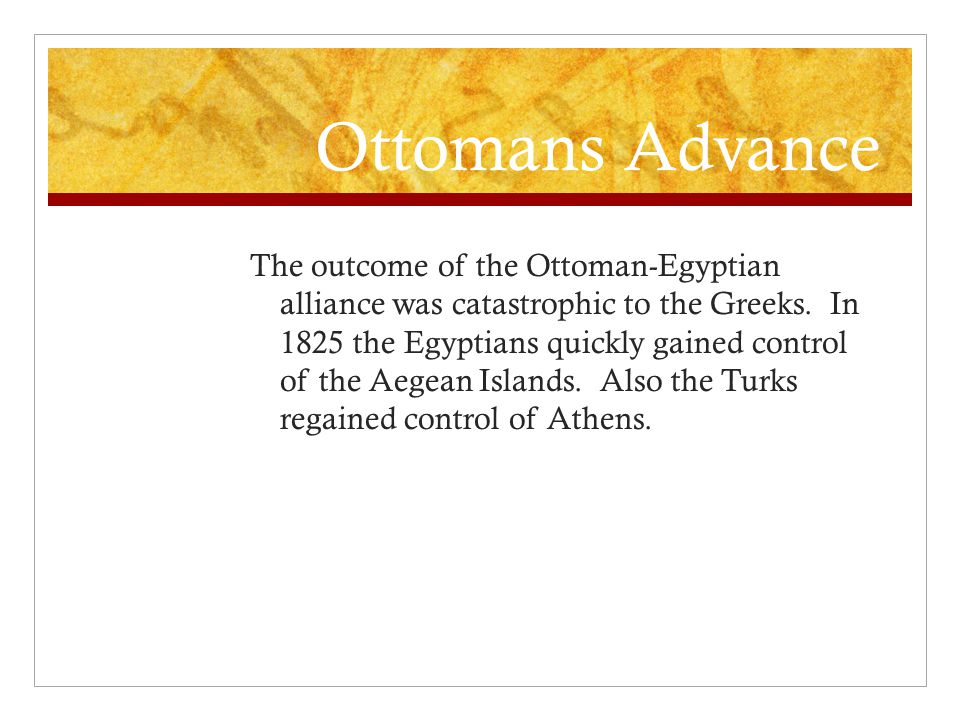 Ottomans Advance

The outcome of the Ottoman-Egyptian alliance was catastrophic to the Greeks. In 1825 the Egyptians quickly gained control of the Aegean Islands. Also the Turks regained control of Athens.